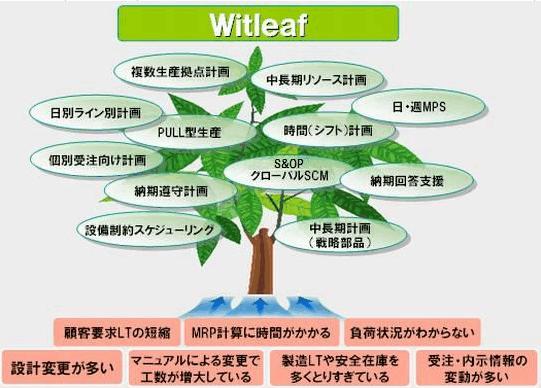 Witleaf

複数生産拠点計画

中長期リソース計画

日別ライン別計画

日・週MPS

PULL型生産

時間(シフト)計画

個別受注向け計画

S&OP
グローバルSCM

納期回答支援

納期遵守計画

設備制約スケジューリング

中長期計画
(戦略部品)

顧客要求LTの短縮

MRP計算に時間がかかる

負荷状況がわからない

設計変更が多い

マニュアルによる変更で工数が増大している

製造LTや安全在庫を多くとりすぎている

受注・内示情報の変動が多い